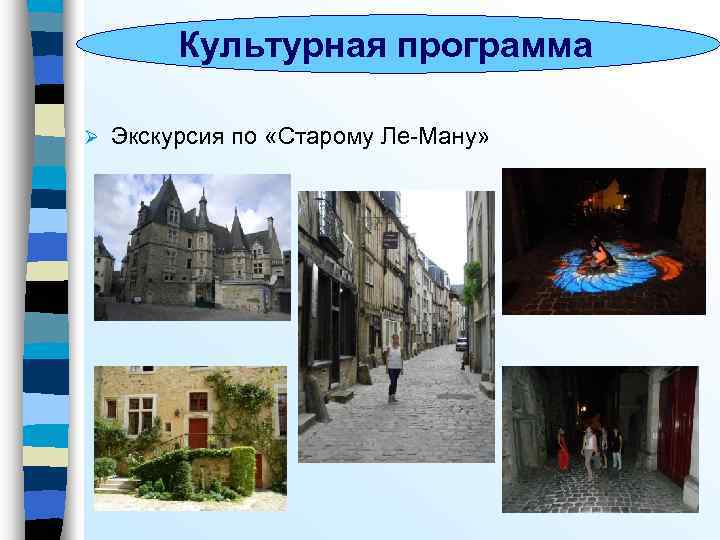 Культурная программа

Экскурсия по «Старому Ле-Ману»